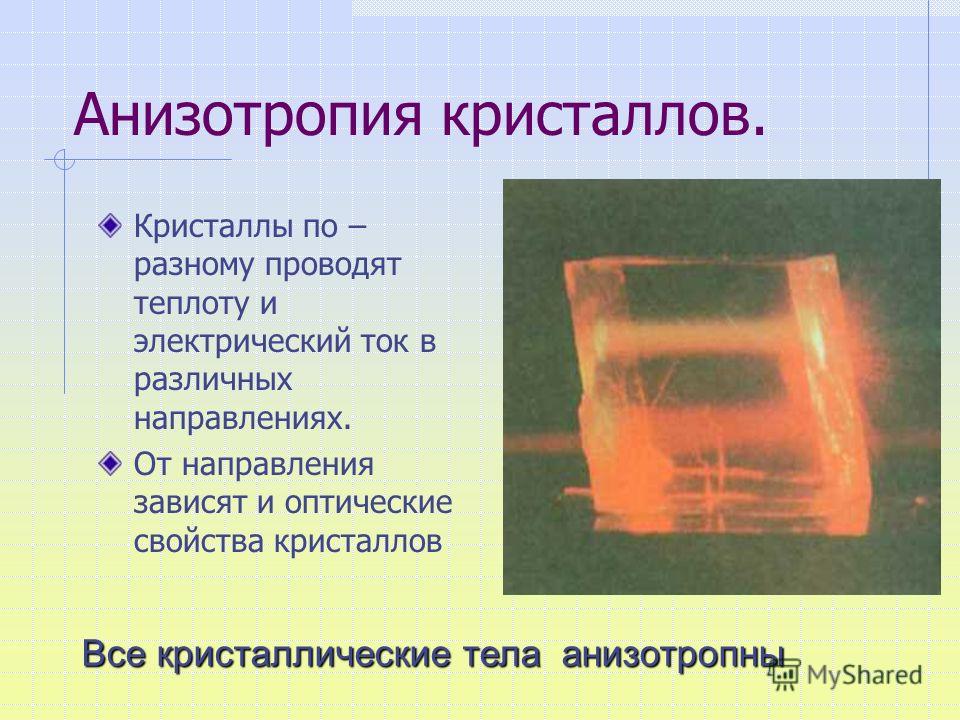 Анизотропия кристаллов.

Кристаллы по – разному проводят теплоту и электрический ток в различных направлениях.

От направления зависят и оптические свойства кристаллов

Все кристаллические тела анизотропны

MyShared